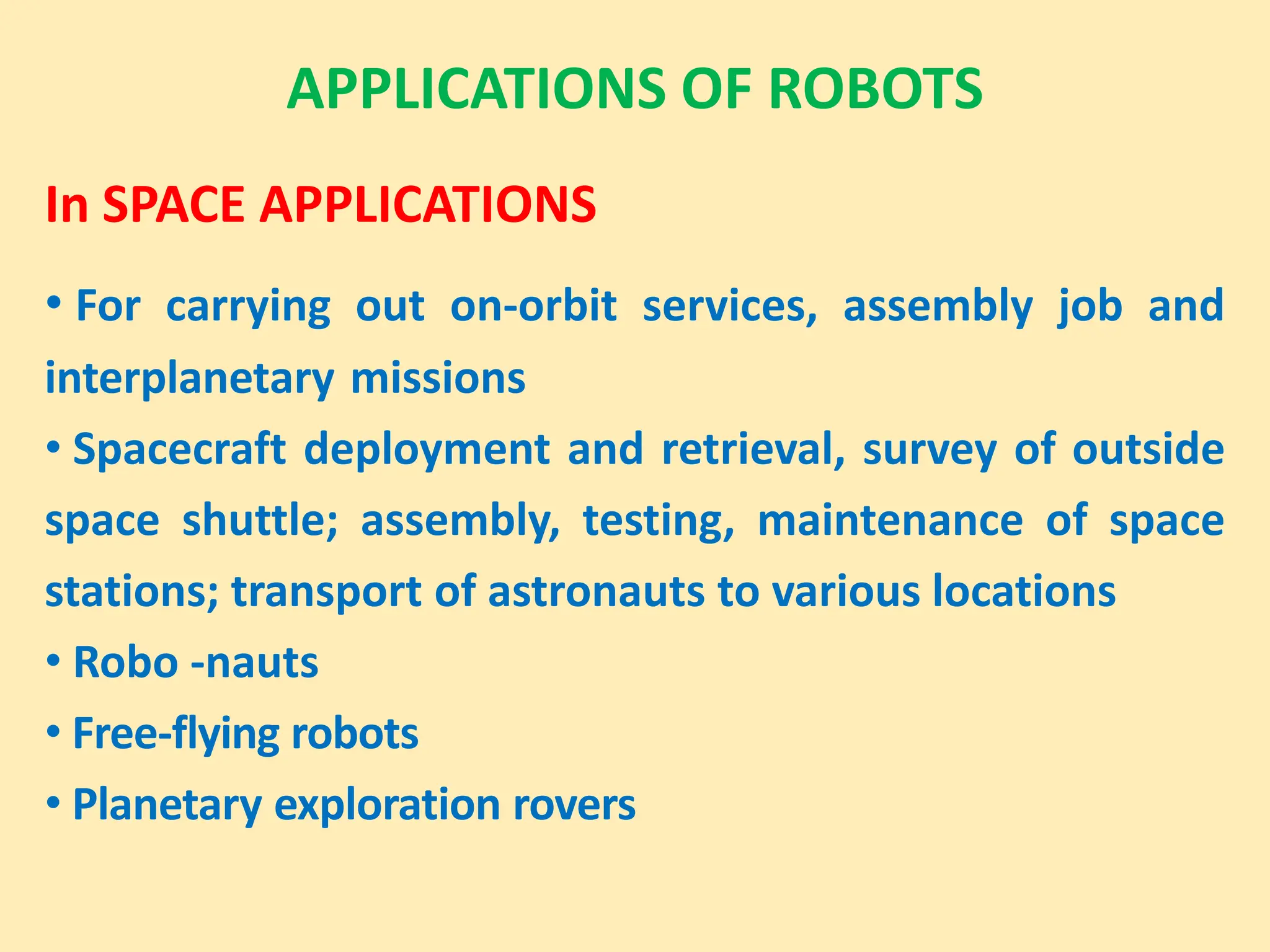 APPLICATIONS OF ROBOTS

In SPACE APPLICATIONS

• For carrying out on-orbit services, assembly job and interplanetary missions
• Spacecraft deployment and retrieval, survey of outside space shuttle; assembly, testing, maintenance of space stations; transport of astronauts to various locations
• Robo -nauts
• Free-flying robots
• Planetary exploration rovers